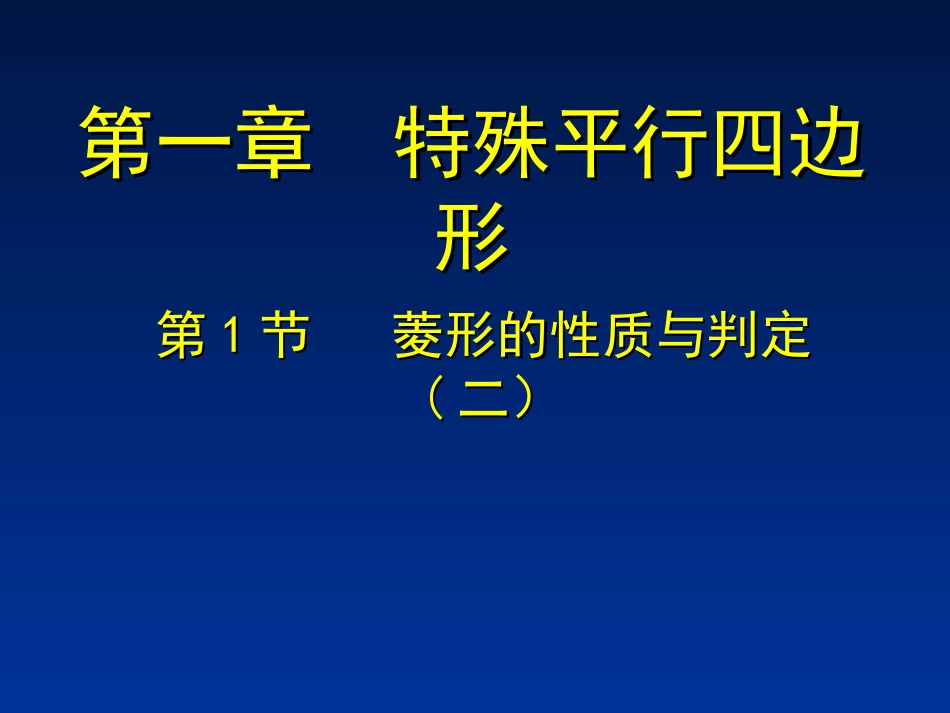 第一章　特殊平行四边形

第 1 节　菱形的性质与判定（二）